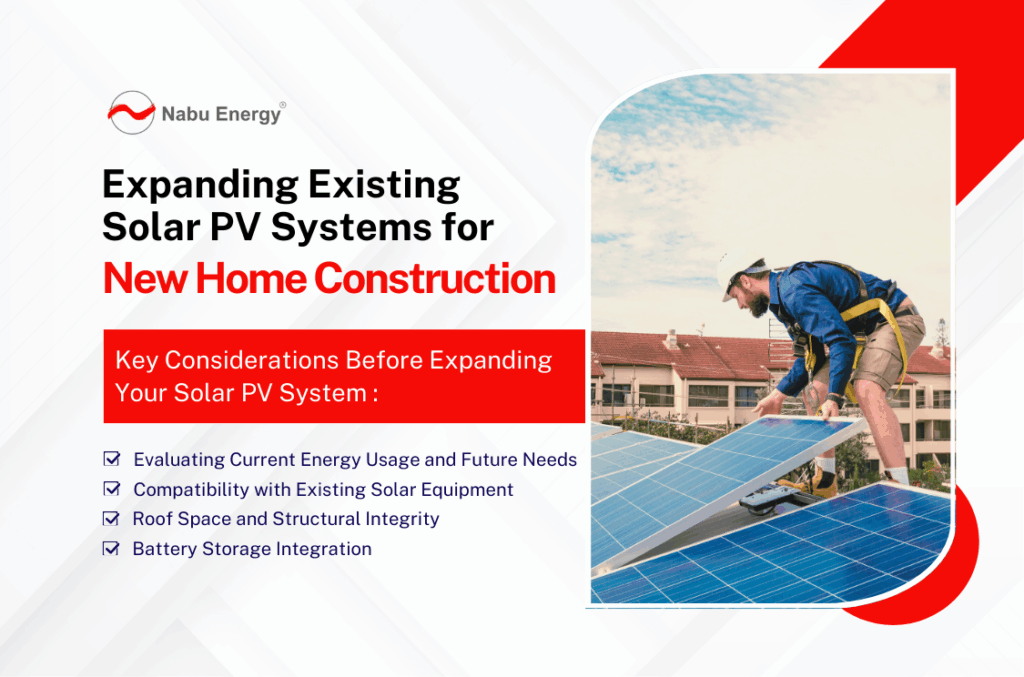 Nabu Energy®

Expanding Existing Solar PV Systems for New Home Construction

Key Considerations Before Expanding Your Solar PV System :

☑ Evaluating Current Energy Usage and Future Needs
☑ Compatibility with Existing Solar Equipment
☑ Roof Space and Structural Integrity
☑ Battery Storage Integration